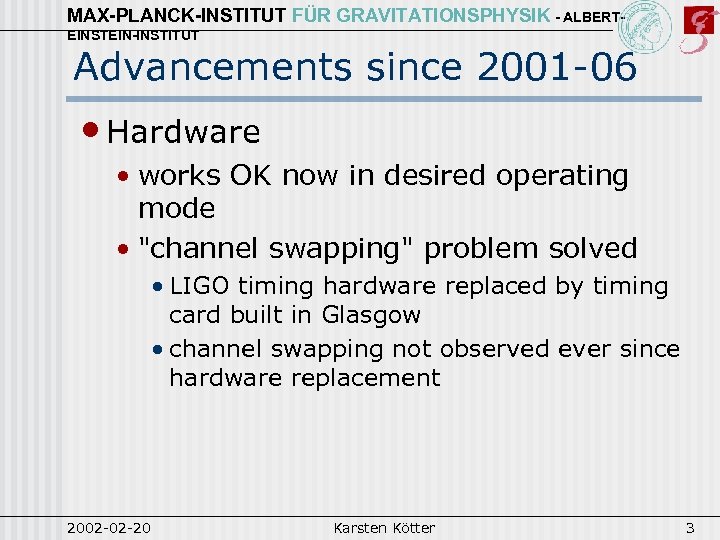 MAX-PLANCK-INSTITUT FÜR GRAVITATIONSPHYSIK - ALBERT-EINSTEIN-INSTITUT

Advancements since 2001-06

• Hardware
 • works OK now in desired operating mode
 • "channel swapping" problem solved
  • LIGO timing hardware replaced by timing card built in Glasgow
  • channel swapping not observed ever since hardware replacement

2002-02-20 Karsten Kötter 3